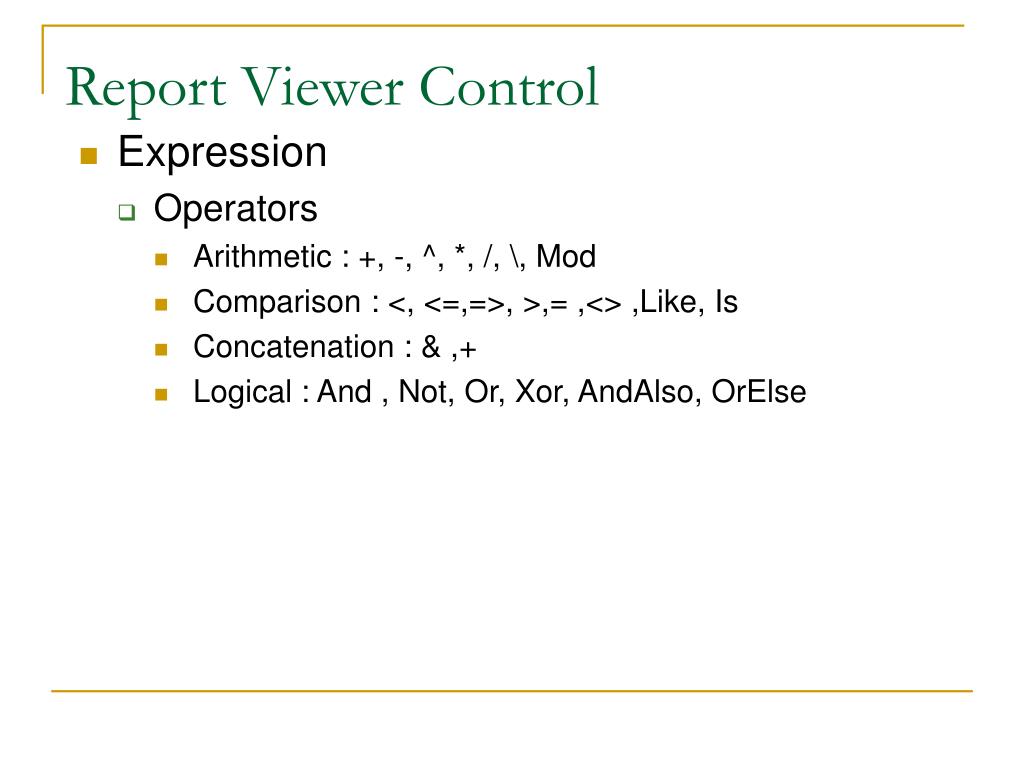 Report Viewer Control

Expression

Operators

Arithmetic : +, -, ^, *, /, \, Mod

Comparison : <, <=,=>, >,= ,<> ,Like, Is

Concatenation : & ,+

Logical : And , Not, Or, Xor, AndAlso, OrElse